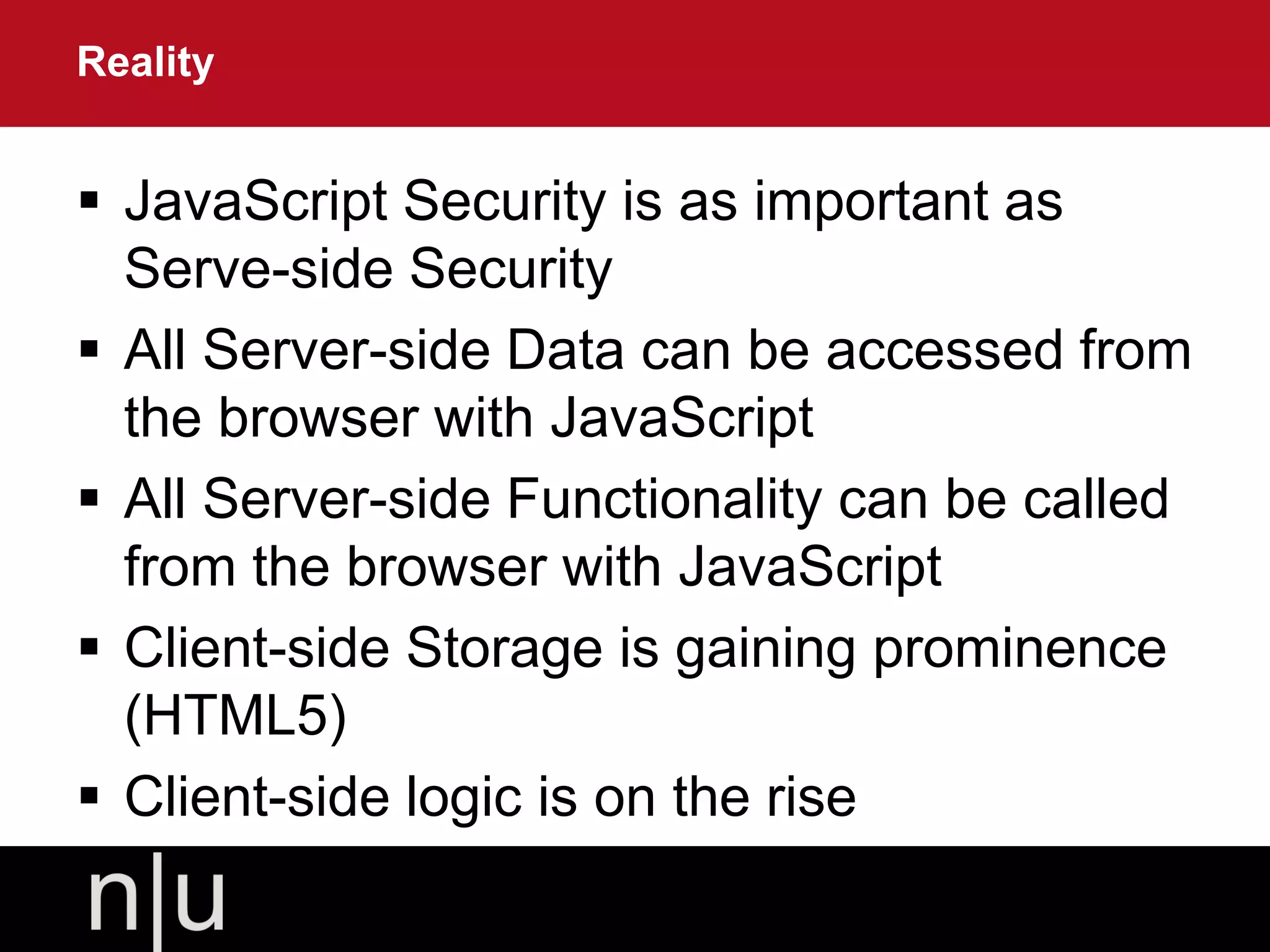 Reality

▪ JavaScript Security is as important as Serve-side Security

▪ All Server-side Data can be accessed from the browser with JavaScript

▪ All Server-side Functionality can be called from the browser with JavaScript

▪ Client-side Storage is gaining prominence (HTML5)

▪ Client-side logic is on the rise

n|u